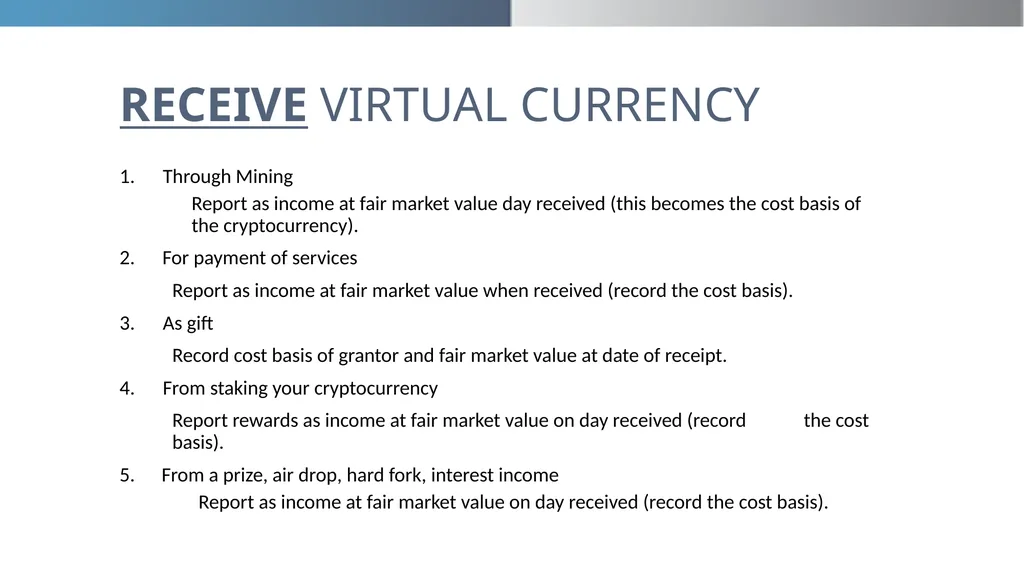 RECEIVE VIRTUAL CURRENCY

1. Through Mining

Report as income at fair market value day received (this becomes the cost basis of the cryptocurrency).

2. For payment of services

Report as income at fair market value when received (record the cost basis).

3. As gift

Record cost basis of grantor and fair market value at date of receipt.

4. From staking your cryptocurrency

Report rewards as income at fair market value on day received (record the cost basis).

5. From a prize, air drop, hard fork, interest income

Report as income at fair market value on day received (record the cost basis).